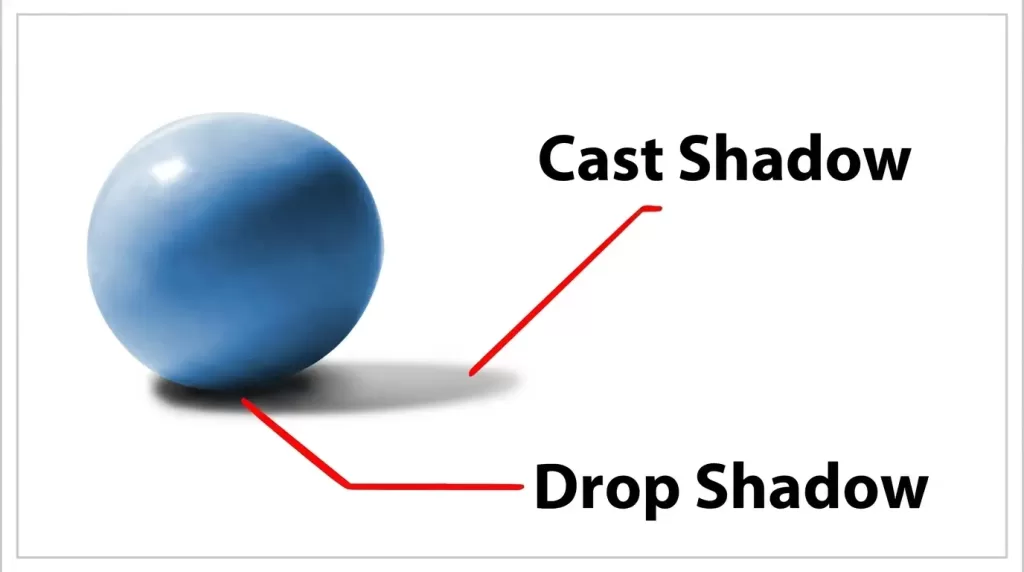 Cast Shadow

Drop Shadow